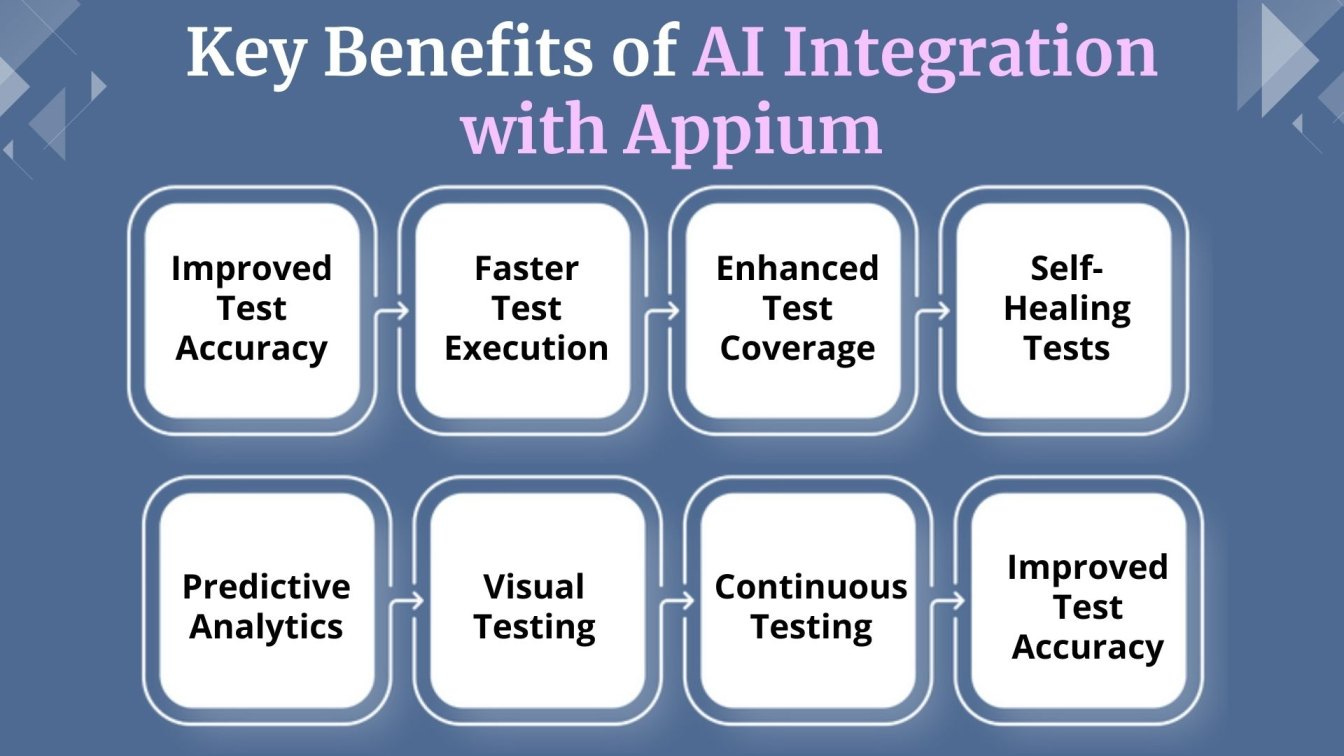 Key Benefits of AI Integration with Appium

Improved Test Accuracy

Faster Test Execution

Enhanced Test Coverage

Self-Healing Tests

Predictive Analytics

Visual Testing

Continuous Testing

Improved Test Accuracy